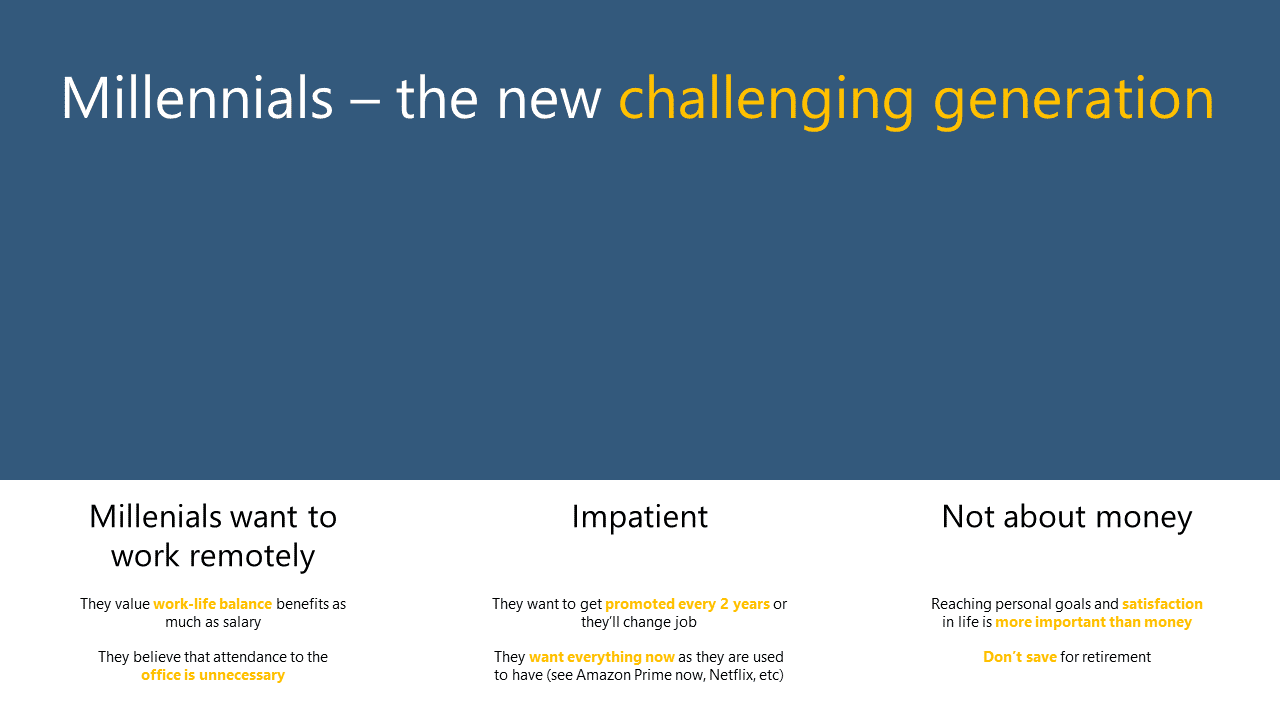 Millennials – the new challenging generation

Millenials want to work remotely

They value work-life balance benefits as much as salary

They believe that attendance to the office is unnecessary

Impatient

They want to get promoted every 2 years or they'll change job

They want everything now as they are used to have (see Amazon Prime now, Netflix, etc)

Not about money

Reaching personal goals and satisfaction in life is more important than money

Don't save for retirement